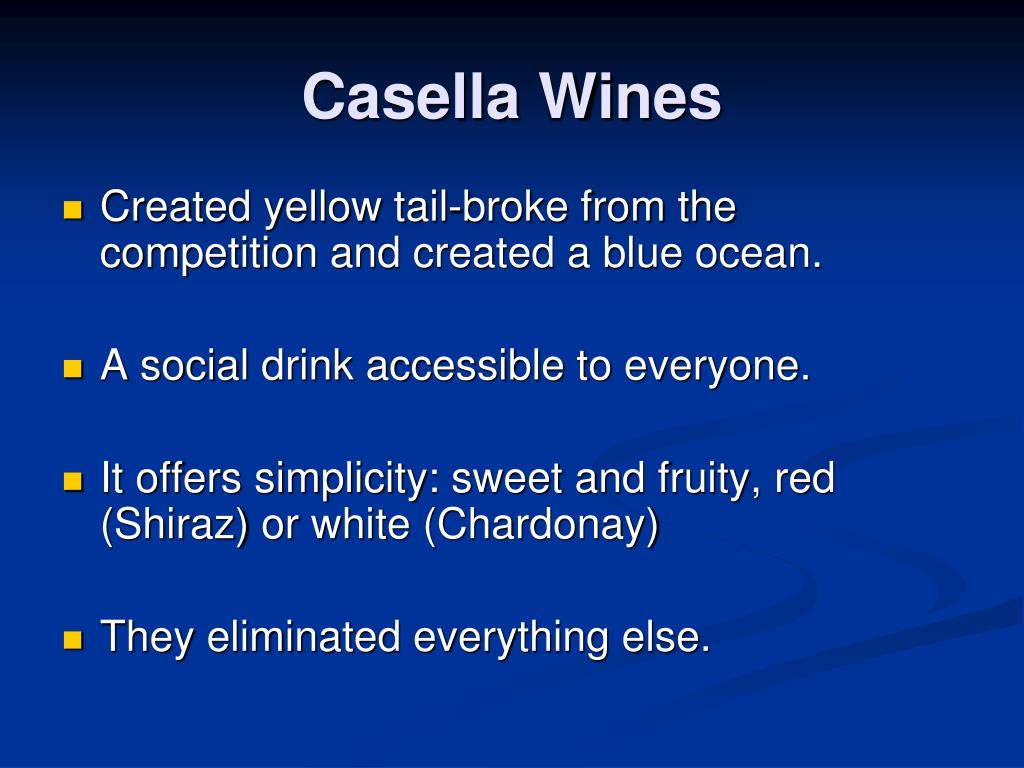 Casella Wines

Created yellow tail-broke from the competition and created a blue ocean.

A social drink accessible to everyone.

It offers simplicity: sweet and fruity, red (Shiraz) or white (Chardonay)

They eliminated everything else.